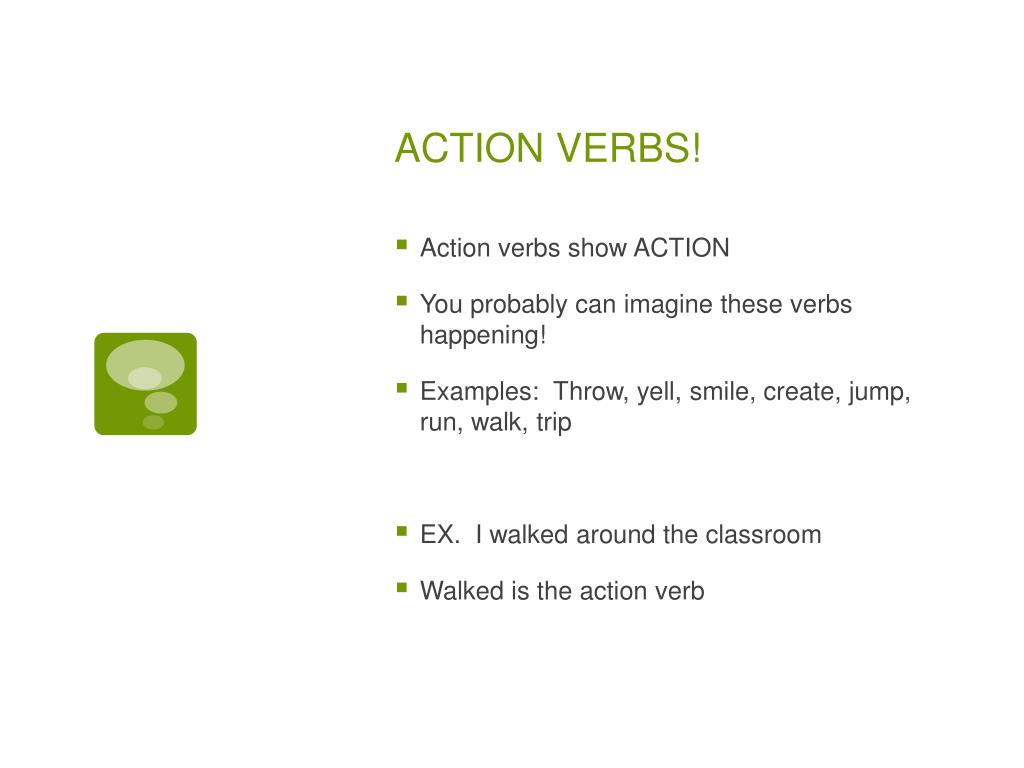 ACTION VERBS!

- Action verbs show ACTION
- You probably can imagine these verbs happening!
- Examples: Throw, yell, smile, create, jump, run, walk, trip

- EX. I walked around the classroom
- Walked is the action verb